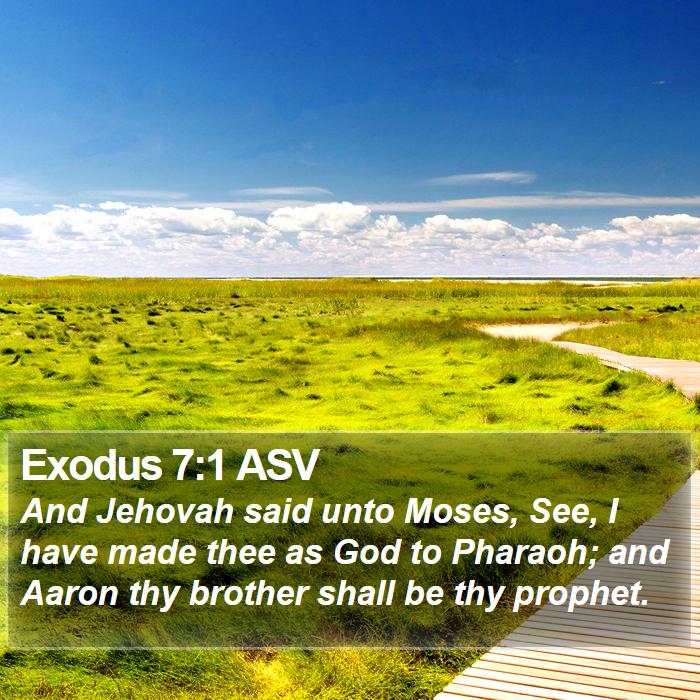 Exodus 7:1 ASV

And Jehovah said unto Moses, See, I have made thee as God to Pharaoh; and Aaron thy brother shall be thy prophet.